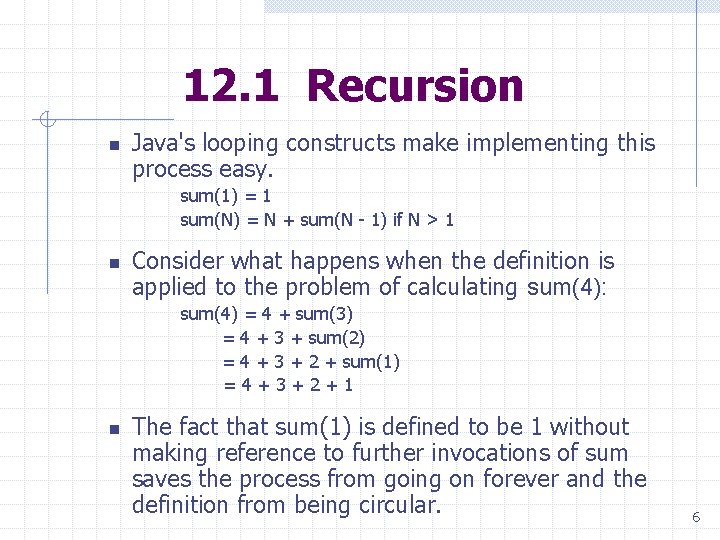 12.1 Recursion

Java's looping constructs make implementing this process easy.

sum(1) = 1
sum(N) = N + sum(N - 1) if N > 1

Consider what happens when the definition is applied to the problem of calculating sum(4):

sum(4) = 4 + sum(3)
= 4 + 3 + sum(2)
= 4 + 3 + 2 + sum(1)
= 4 + 3 + 2 + 1

The fact that sum(1) is defined to be 1 without making reference to further invocations of sum saves the process from going on forever and the definition from being circular.

6